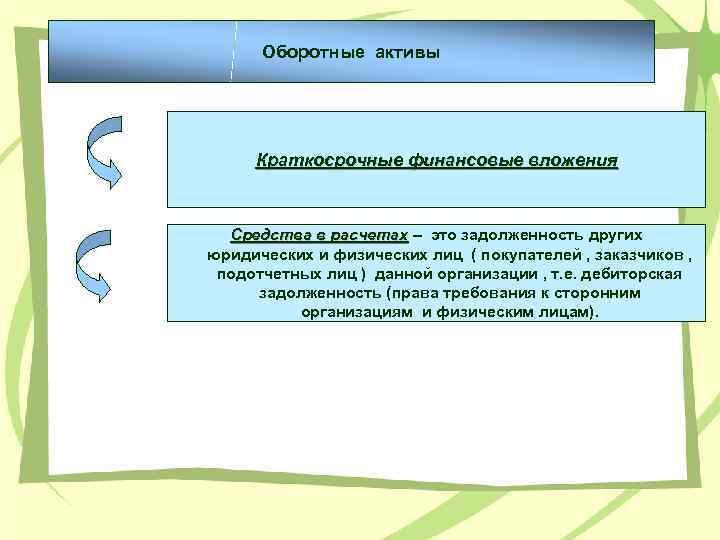 Оборотные активы

Краткосрочные финансовые вложения

Средства в расчетах – это задолженность других юридических и физических лиц ( покупателей , заказчиков , подотчетных лиц ) данной организации , т.е. дебиторская задолженность (права требования к сторонним организациям и физическим лицам).